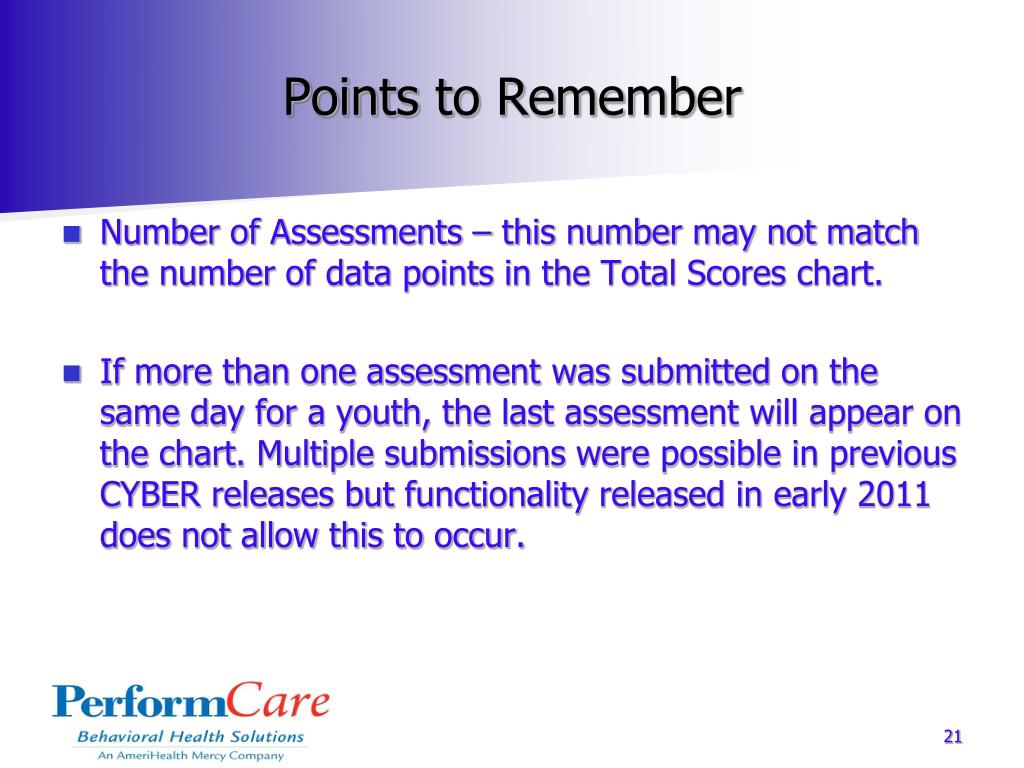 Points to Remember

Number of Assessments – this number may not match the number of data points in the Total Scores chart.

If more than one assessment was submitted on the same day for a youth, the last assessment will appear on the chart. Multiple submissions were possible in previous CYBER releases but functionality released in early 2011 does not allow this to occur.

PerformCare
Behavioral Health Solutions
An AmeriHealth Mercy Company

21